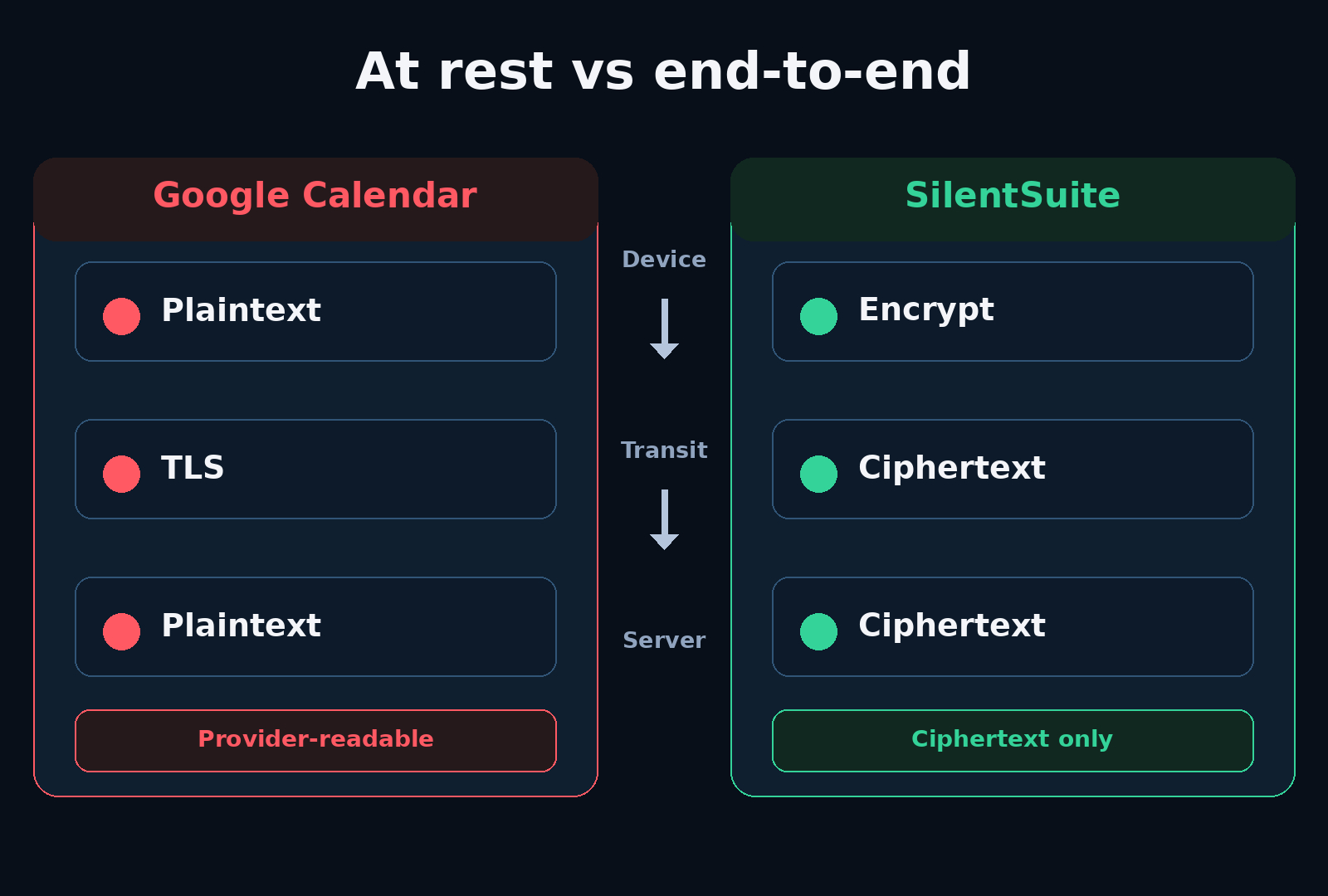 At rest vs end-to-end

Google Calendar

Plaintext

TLS

Plaintext

Provider-readable

Device

Transit

Server

SilentSuite

Encrypt

Ciphertext

Ciphertext

Ciphertext only